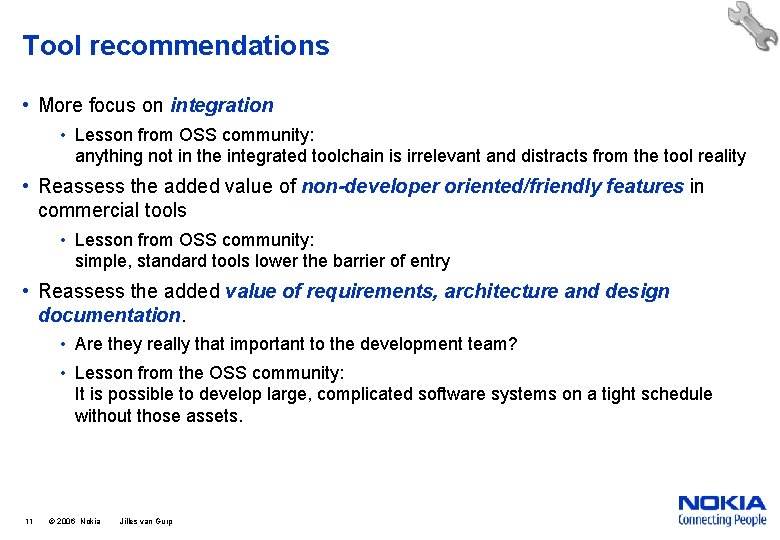 Tool recommendations

• More focus on integration

• Lesson from OSS community:
anything not in the integrated toolchain is irrelevant and distracts from the tool reality

• Reassess the added value of non-developer oriented/friendly features in commercial tools

• Lesson from OSS community:
simple, standard tools lower the barrier of entry

• Reassess the added value of requirements, architecture and design documentation.

• Are they really that important to the development team?

• Lesson from the OSS community:
It is possible to develop large, complicated software systems on a tight schedule without those assets.

11 © 2006 Nokia Jilles van Gurp

NOKIA
Connecting People